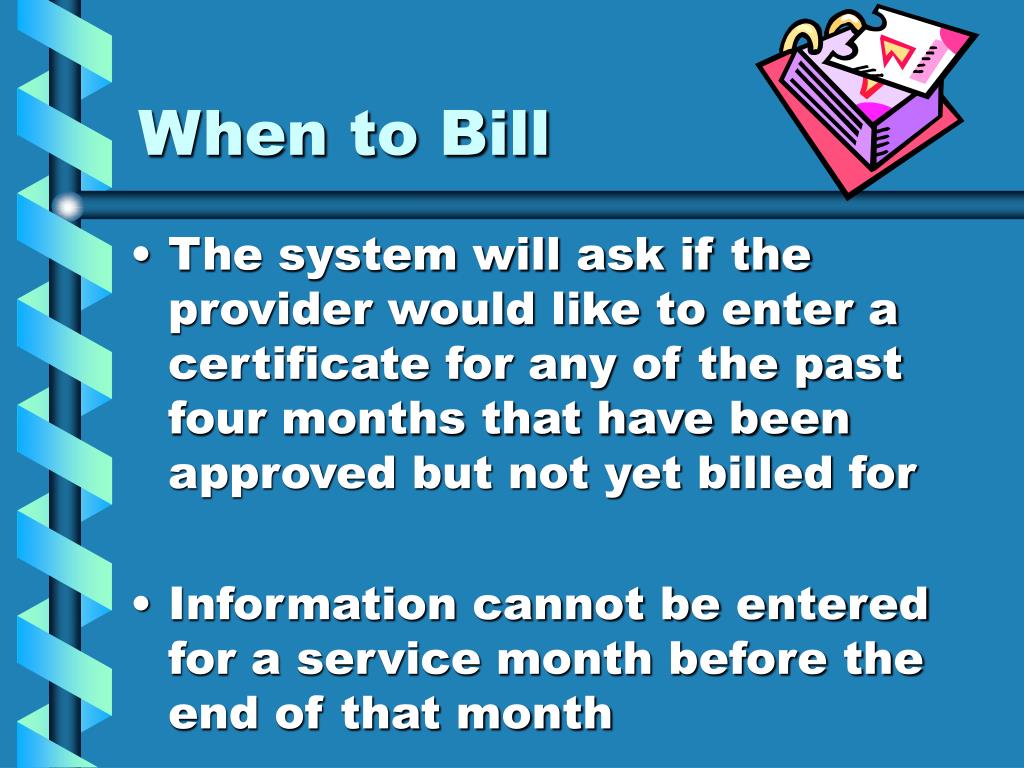 When to Bill

• The system will ask if the provider would like to enter a certificate for any of the past four months that have been approved but not yet billed for

• Information cannot be entered for a service month before the end of that month